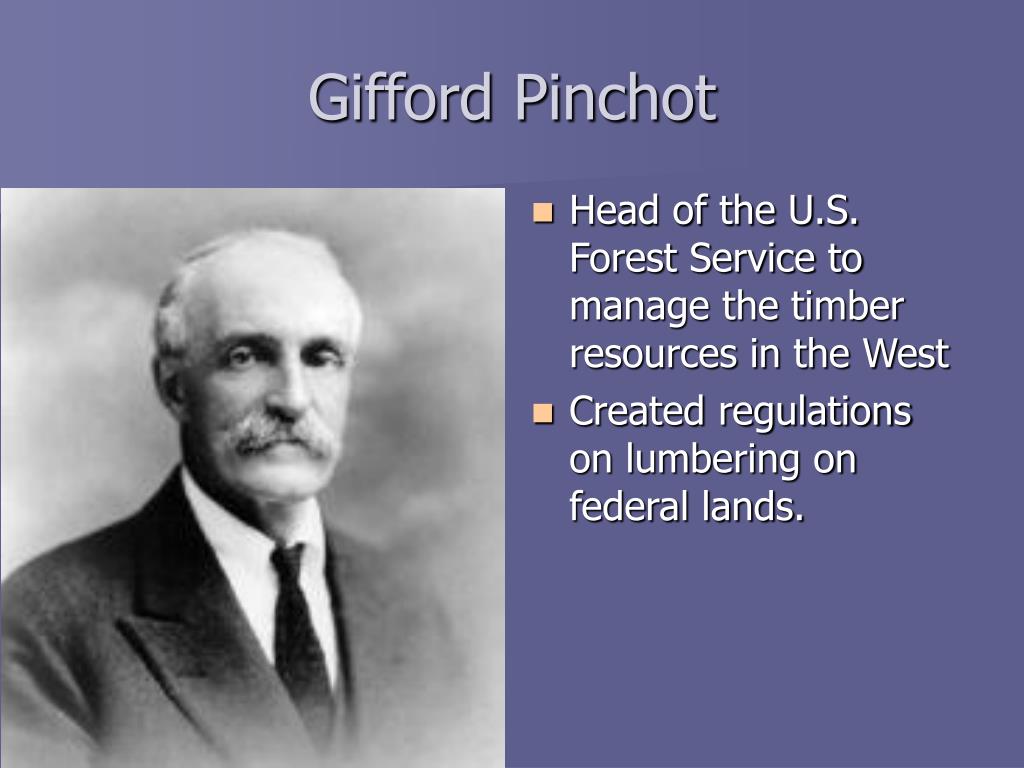 Gifford Pinchot

- Head of the U.S. Forest Service to manage the timber resources in the West
- Created regulations on lumbering on federal lands.